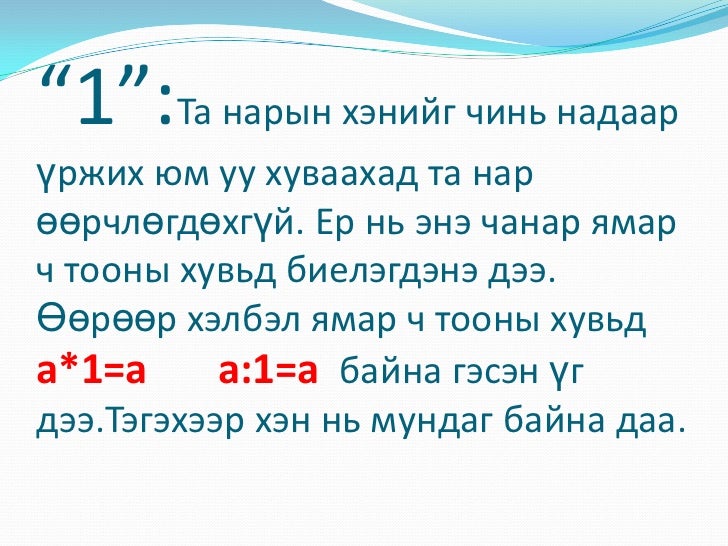 “1”:Та нарын хэнийг чинь надаар үржих юм уу хуваахад та нар өөрчлөгдөхгүй. Ер нь энэ чанар ямар ч тооны хувьд биелэгдэнэ дээ. Өөрөөр хэлбэл ямар ч тооны хувьд $a*1=a$ $a:1=a$ байна гэсэн үг дээ.Тэгэхээр хэн нь мундаг байна даа.